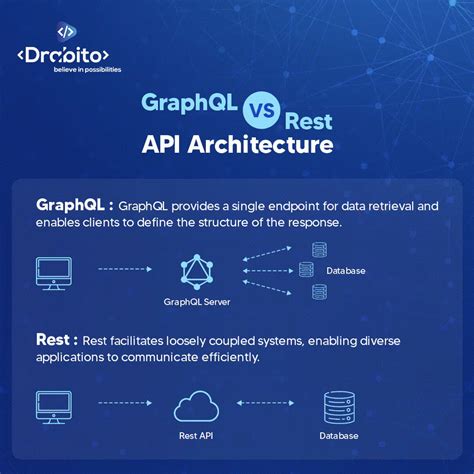 </>
<Drabito>
believe in possibilities

GraphQL VS Rest
API Architecture

GraphQL : GraphQL provides a single endpoint for data retrieval and enables clients to define the structure of the response.

GraphQL Server

Database

Rest : Rest facilitates loosely coupled systems, enabling diverse applications to communicate efficiently.

Rest API

Database